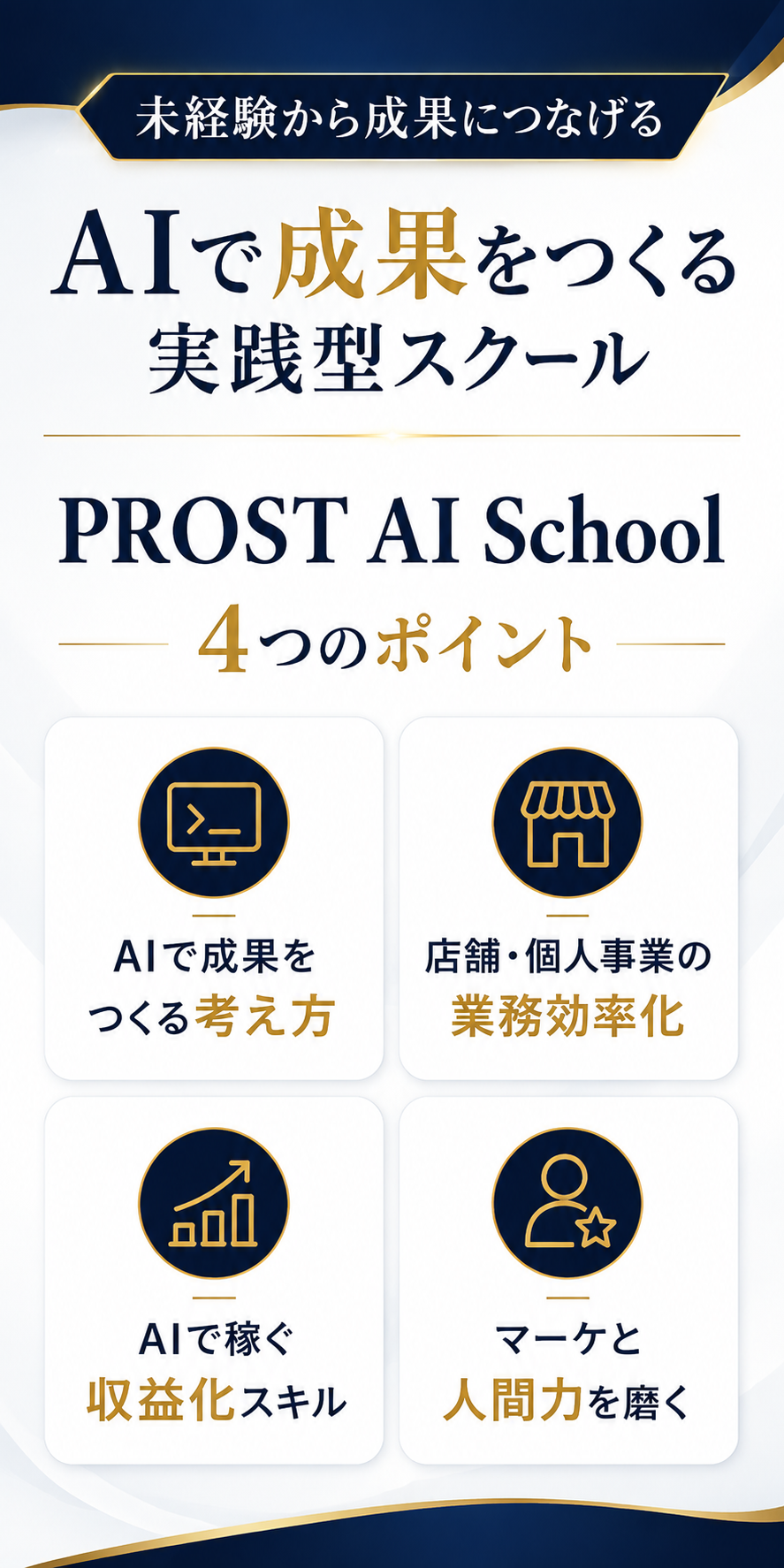 未経験から成果につなげる

AIで成果をつくる
実践型スクール

PROST AI School

4つのポイント

AIで成果を
つくる考え方

店舗・個人事業の
業務効率化

AIで稼ぐ
収益化スキル

マーケと
人間力を磨く